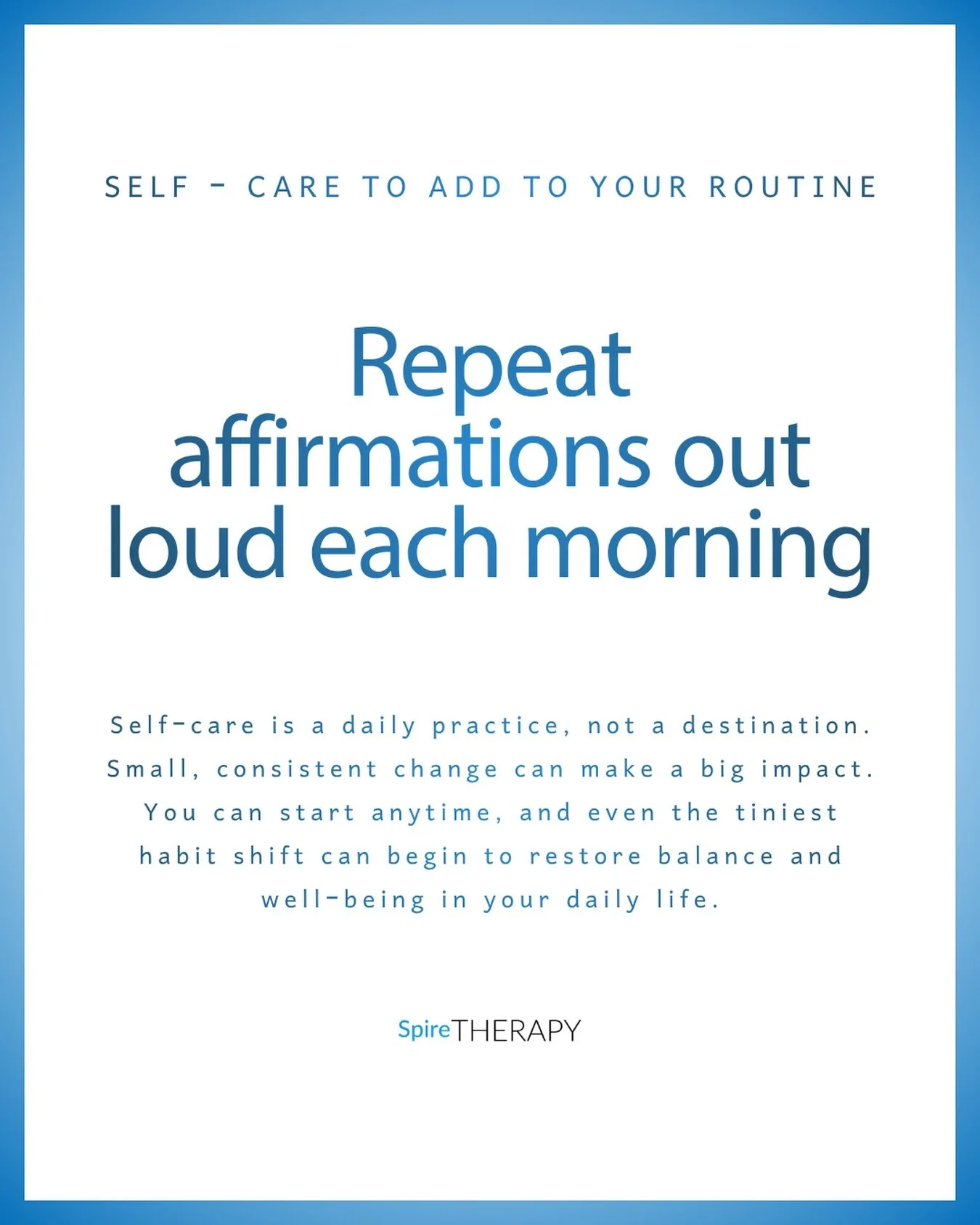 SELF - CARE TO ADD TO YOUR ROUTINE

Repeat affirmations out loud each morning

Self-care is a daily practice, not a destination. Small, consistent change can make a big impact. You can start anytime, and even the tiniest habit shift can begin to restore balance and well-being in your daily life.

SpireTHERAPY